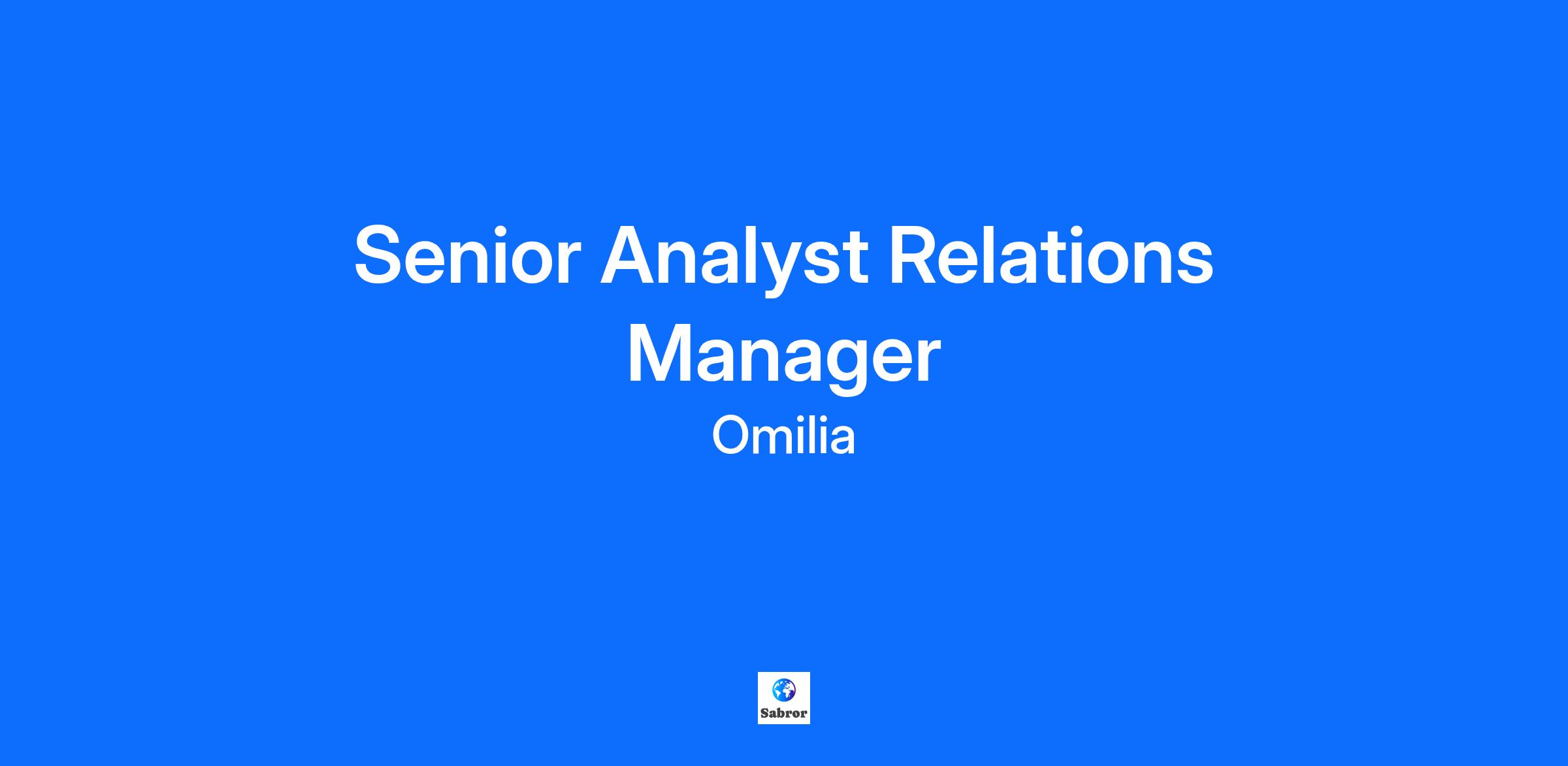 Senior Analyst Relations Manager

Omilia

Sabror